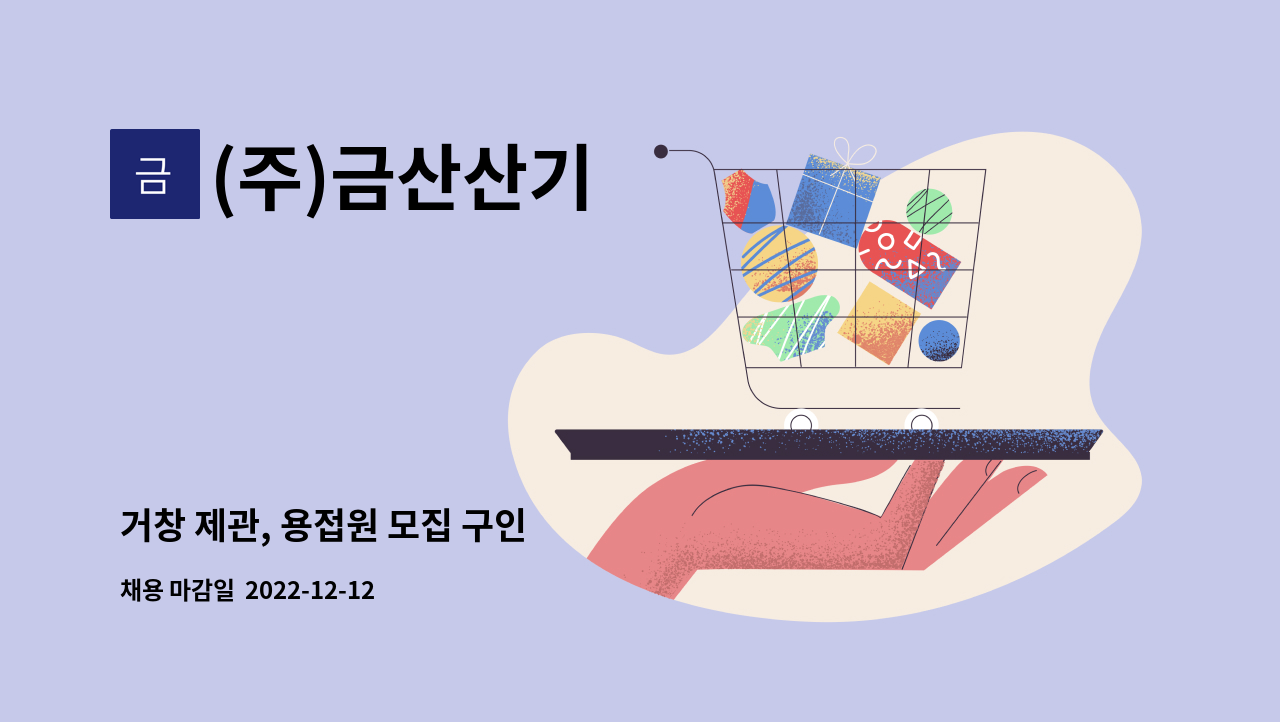 금 (주)금산산기

거창 제관, 용접원 모집 구인

채용 마감일 2022-12-12